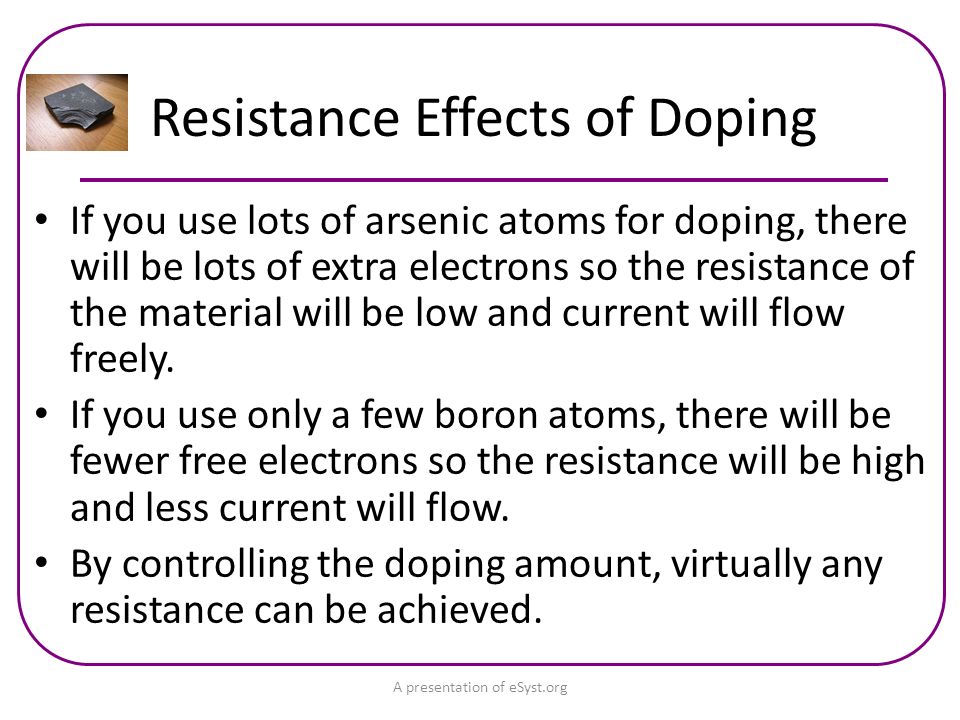 Resistance Effects of Doping

• If you use lots of arsenic atoms for doping, there will be lots of extra electrons so the resistance of the material will be low and current will flow freely.

• If you use only a few boron atoms, there will be fewer free electrons so the resistance will be high and less current will flow.

• By controlling the doping amount, virtually any resistance can be achieved.

A presentation of eSyst.org